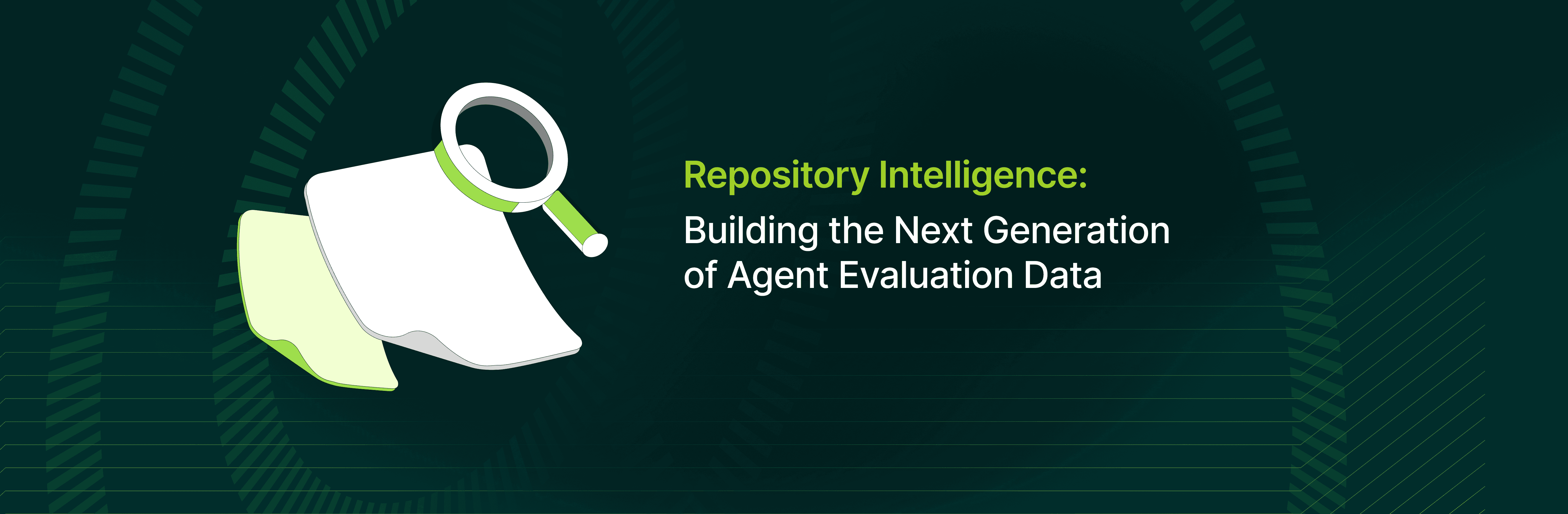 Repository Intelligence:
Building the Next Generation of Agent Evaluation Data